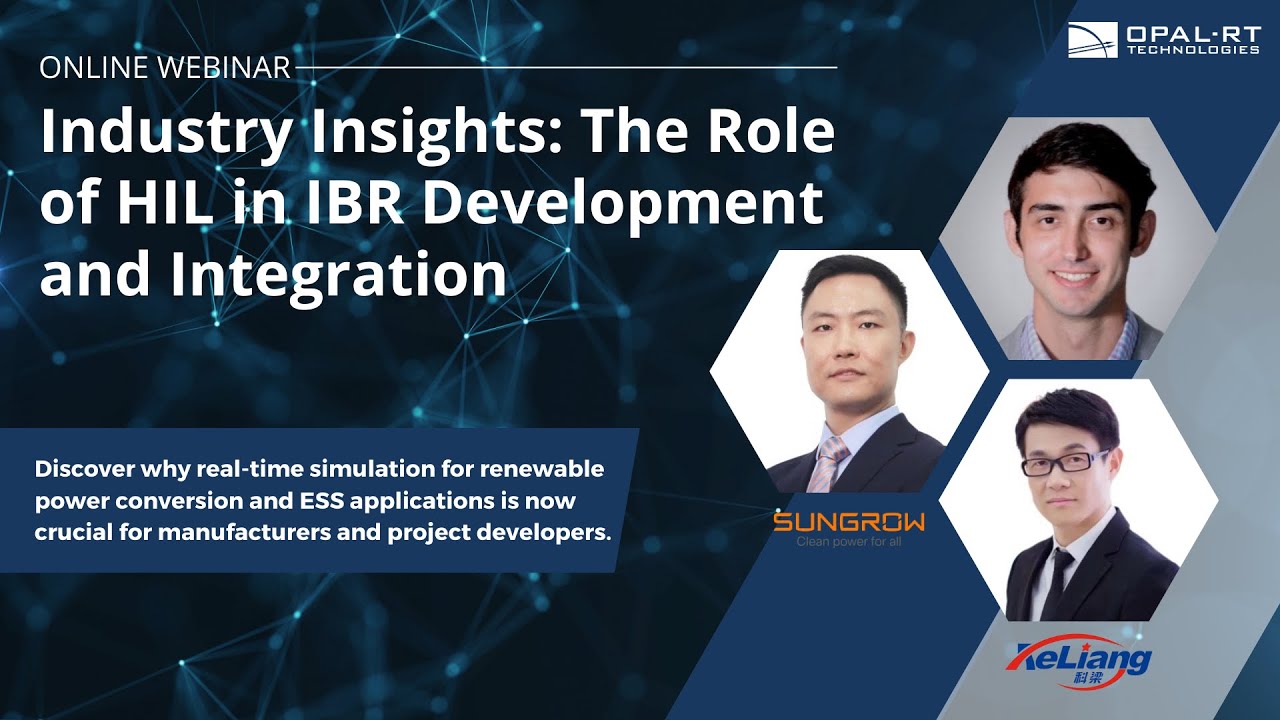 OPAL-RT TECHNOLOGIES

ONLINE WEBINAR

Industry Insights: The Role of HIL in IBR Development and Integration

Discover why real-time simulation for renewable power conversion and ESS applications is now crucial for manufacturers and project developers.

SUNGROW
Clean power for all

KeLiang
科梁